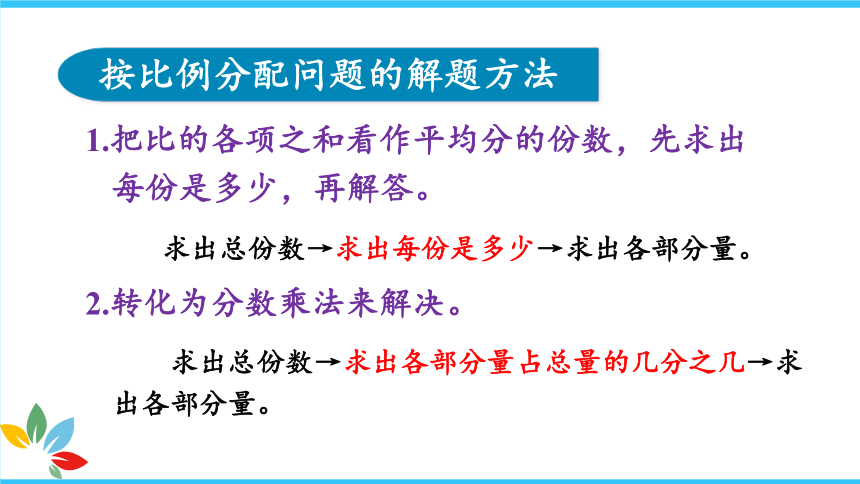 按比例分配问题的解题方法

1.把比的各项之和看作平均分的份数，先求出每份是多少，再解答。

求出总份数→求出每份是多少→求出各部分量。

2.转化为分数乘法来解决。

求出总份数→求出各部分量占总量的几分之几→求出各部分量。